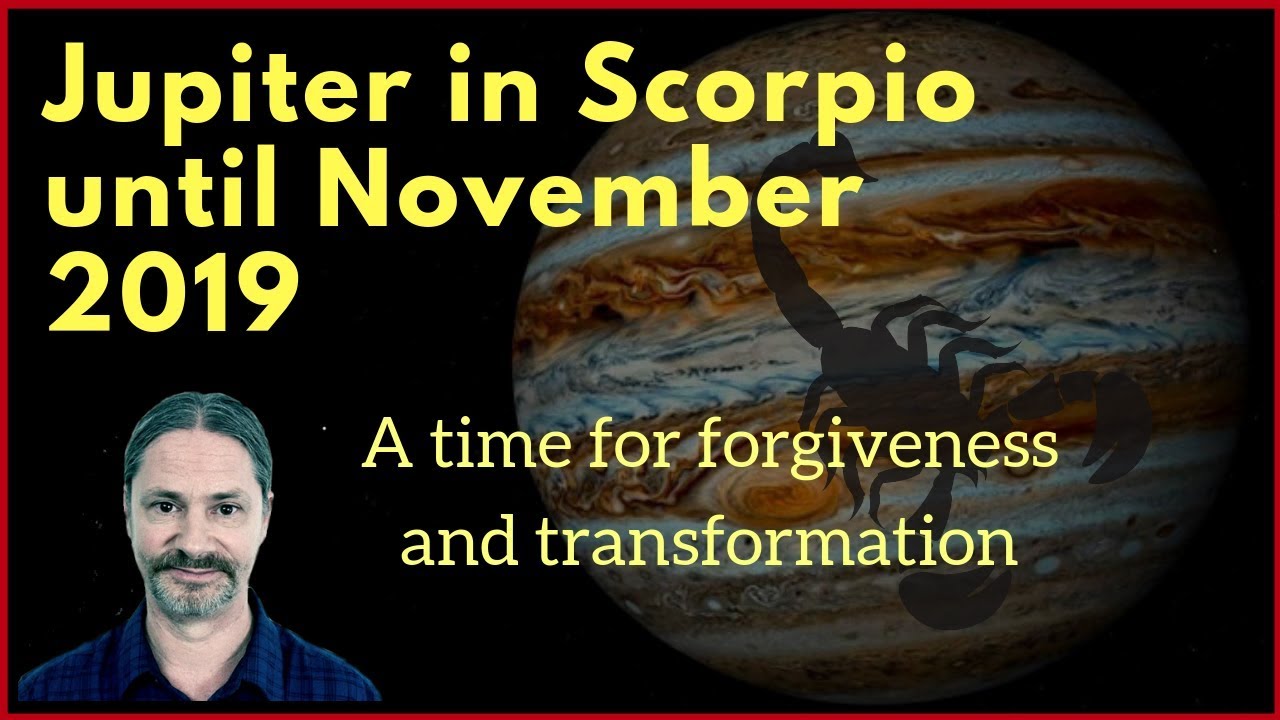 Jupiter in Scorpio until November 2019

A time for forgiveness and transformation